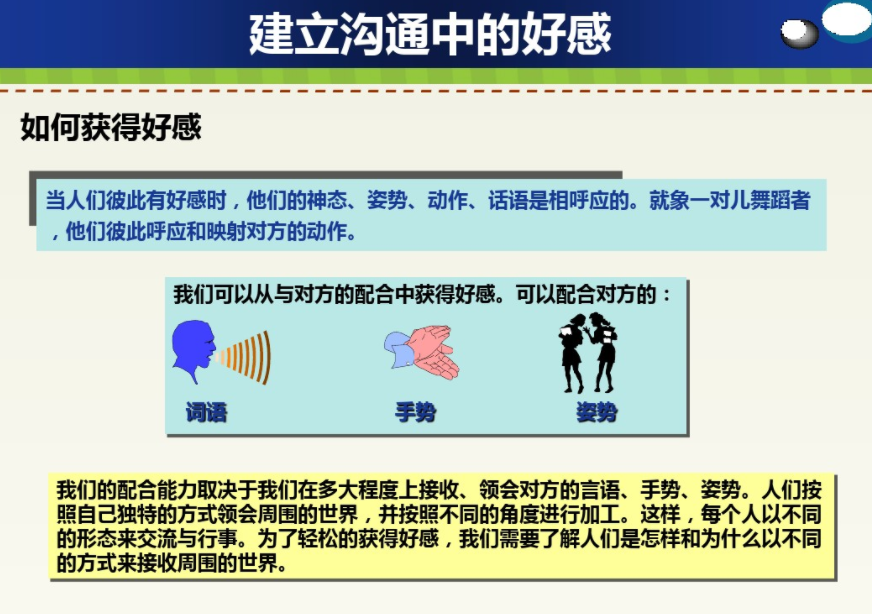 建立沟通中的好感

如何获得好感

当人们彼此有好感时，他们的神态、姿势、动作、话语是相呼应的。就象一对儿舞蹈者，他们彼此呼应和映射对方的动作。

我们可以从与对方的配合中获得好感。可以配合对方的：

词语

手势

姿势

我们的配合能力取决于我们在多大程度上接收、领会对方的言语、手势、姿势。人们按照自己独特的方式领会周围的世界，并按照不同的角度进行加工。这样，每个人以不同的形态来交流与行事。为了轻松的获得好感，我们需要了解人们是怎样和为什么以不同的方式来接收周围的世界。